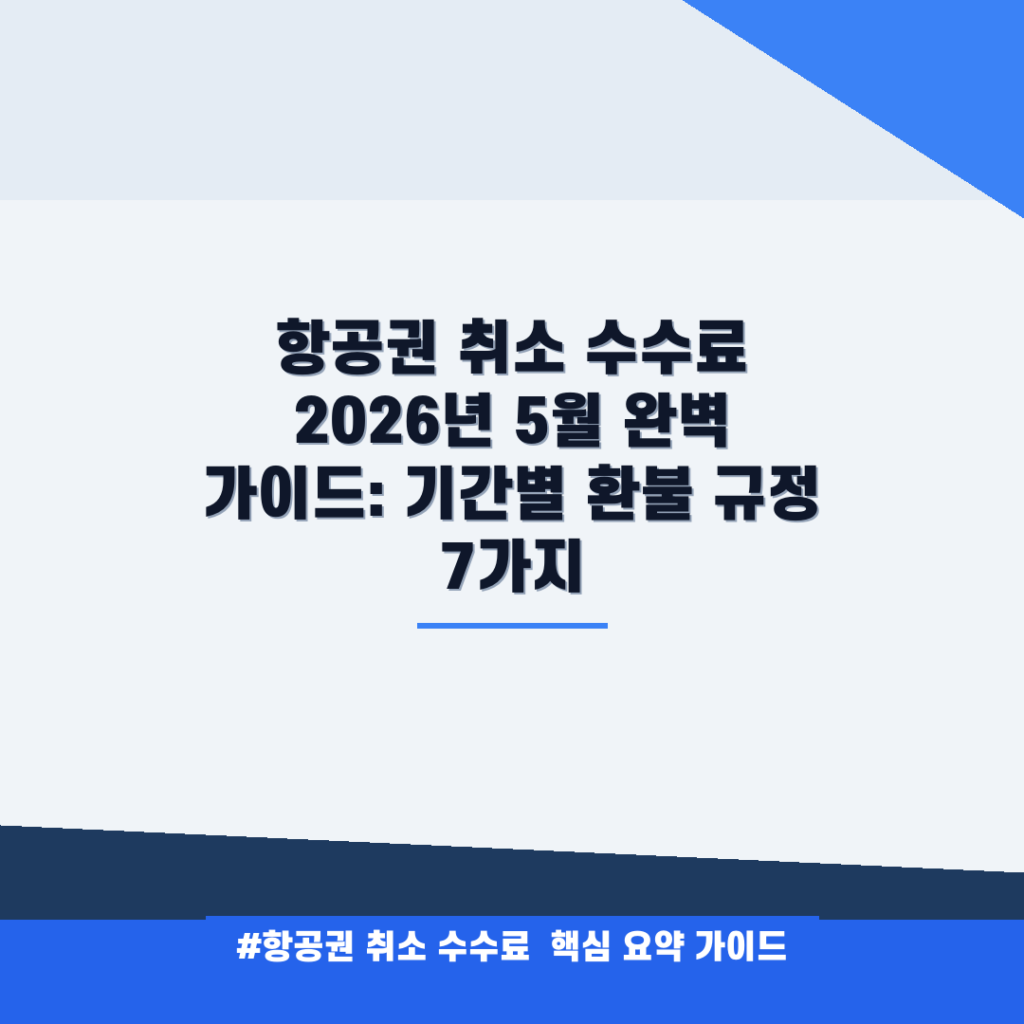 항공권 취소 수수료 2026년 5월 완벽 가이드: 기간별 환불 규정 7가지

#항공권 취소 수수료 핵심 요약 가이드